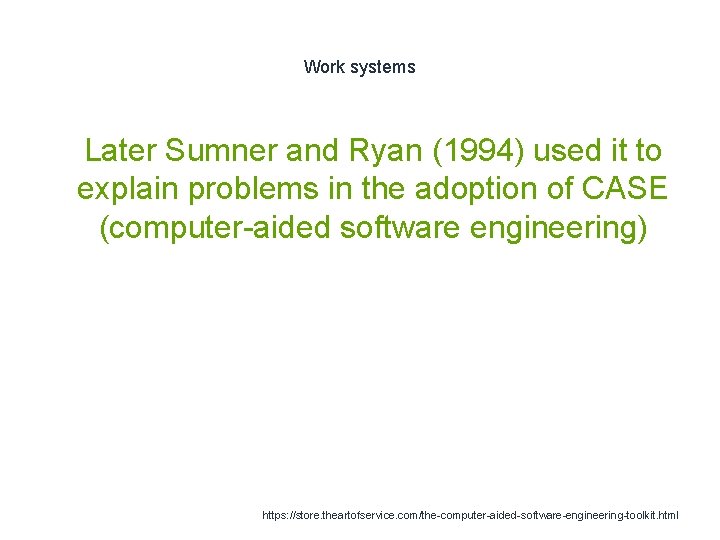 Work systems

Later Sumner and Ryan (1994) used it to explain problems in the adoption of CASE (computer-aided software engineering)

https://store.theartofservice.com/the-computer-aided-software-engineering-toolkit.html